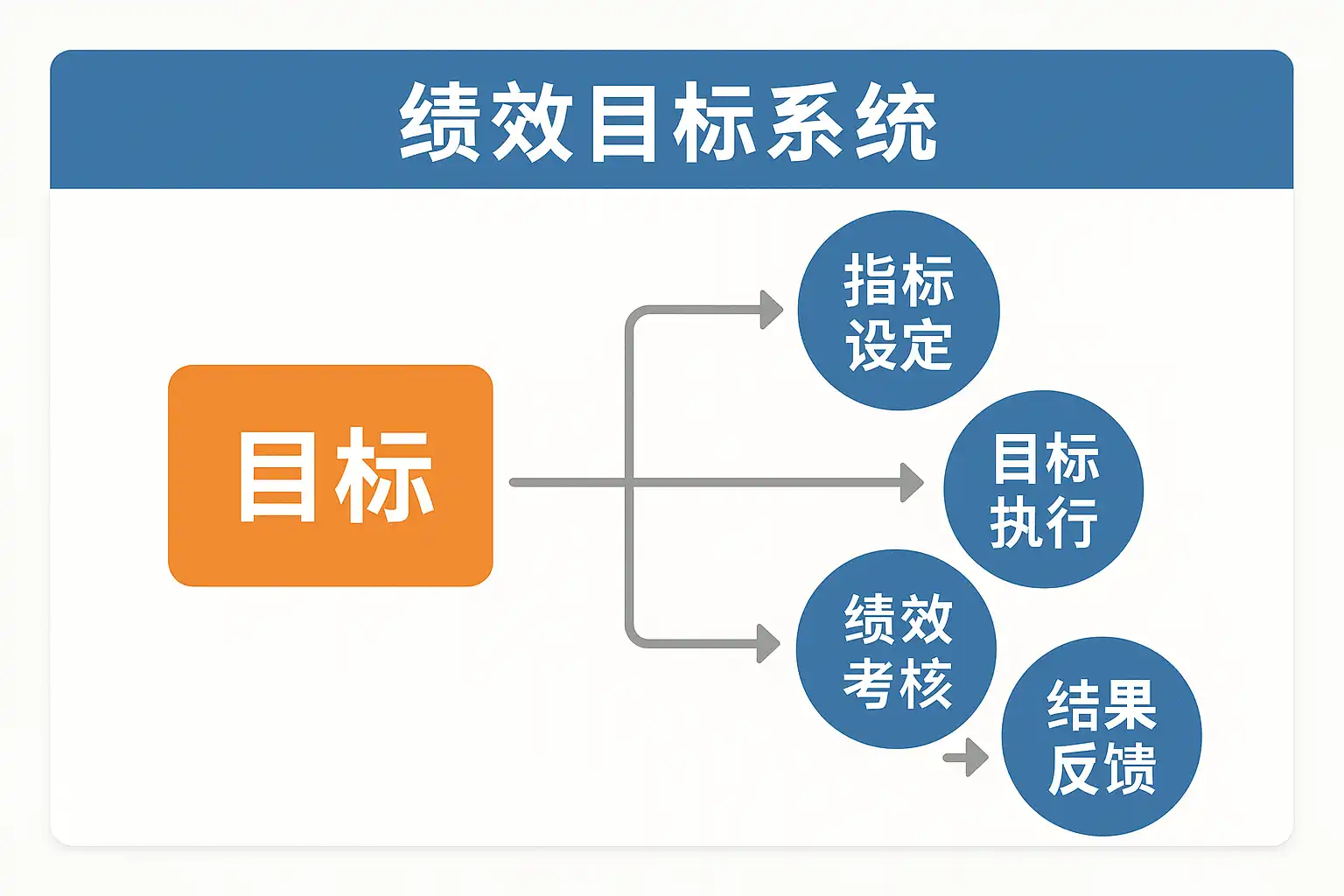 绩效目标系统

目标

指标设定

目标执行

绩效考核

结果反馈